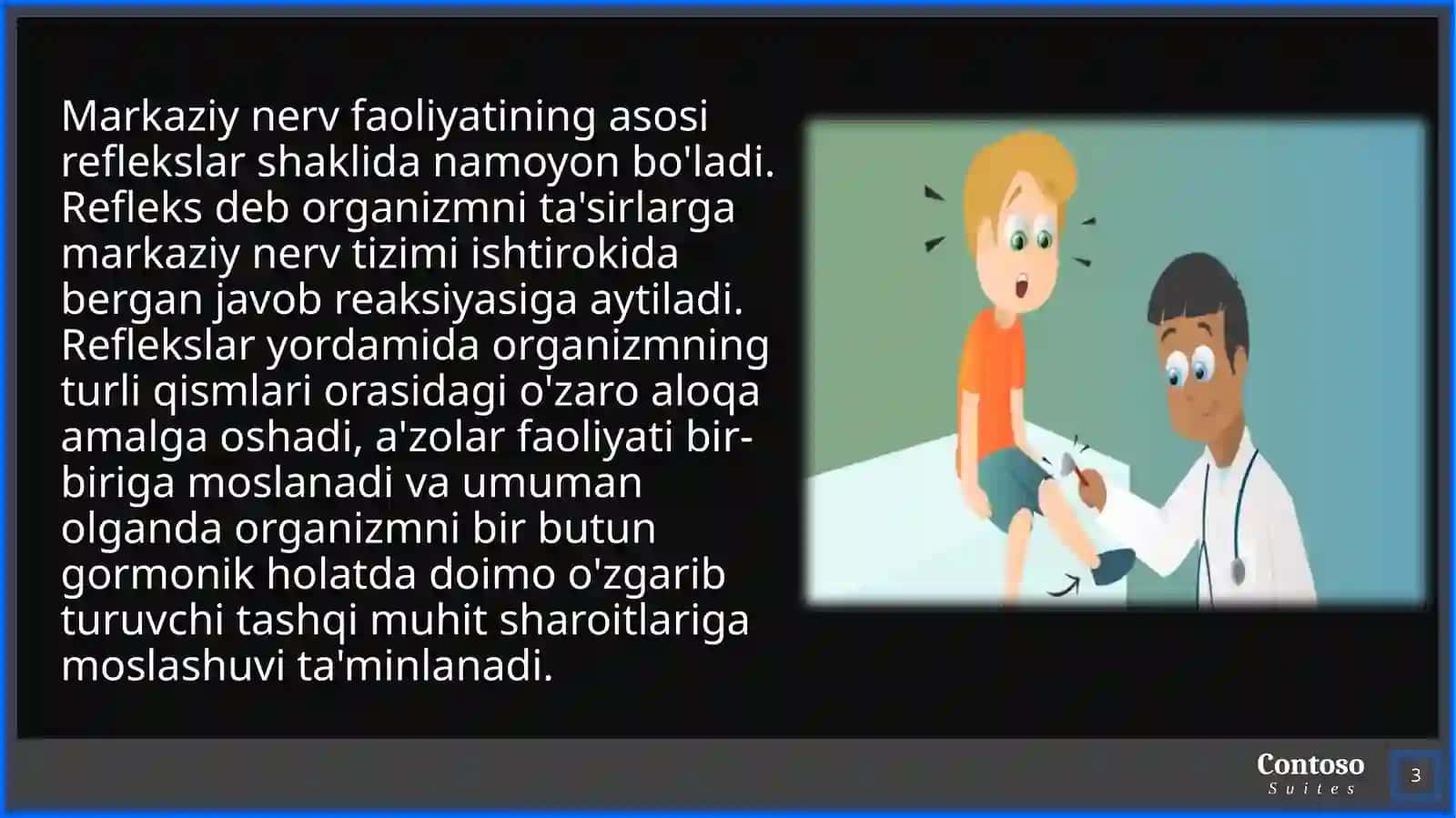 Markaziy nerv faoliyatining asosi reflekslar shaklida namoyon bo'ladi. Refleks deb organizmni ta'sirlarga markaziy nerv tizimi ishtirokida bergan javob reaksiyasiga aytiladi. Reflekslar yordamida organizmning turli qismlari orasidagi o'zaro aloqa amalga oshadi, a'zolar faoliyati bir-biriga moslanadi va umuman olganda organizmni bir butun gormonik holatda doimo o'zgarib turuvchi tashqi muhit sharoitlariga moslashuvi ta'minlanadi.

Contoso
Suites

3